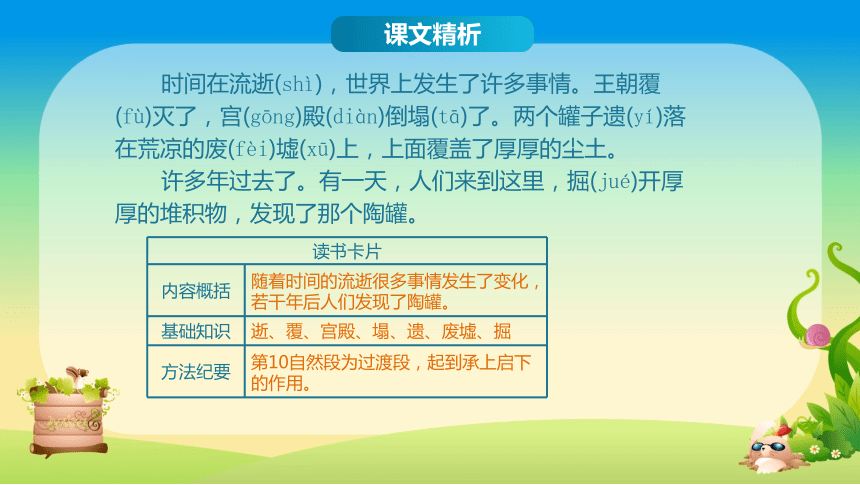 课文精析

时间在流逝(shì)，世界上发生了许多事情。王朝覆(fù)灭了，宫(gōng)殿(diàn)倒塌(tā)了。两个罐子遗(yí)落在荒凉的废(fèi)墟(xū)上，上面覆盖了厚厚的尘土。

许多年过去了。有一天，人们来到这里，掘(jué)开厚厚的堆积物，发现了那个陶罐。

| 读书卡片 | |
|---|---|
| 内容概括 | 随着时间的流逝很多事情发生了变化，若干年后人们发现了陶罐。 |
| 基础知识 | 逝、覆、宫殿、塌、遗、废墟、掘 |
| 方法纪要 | 第10自然段为过渡段，起到承上启下的作用。 |